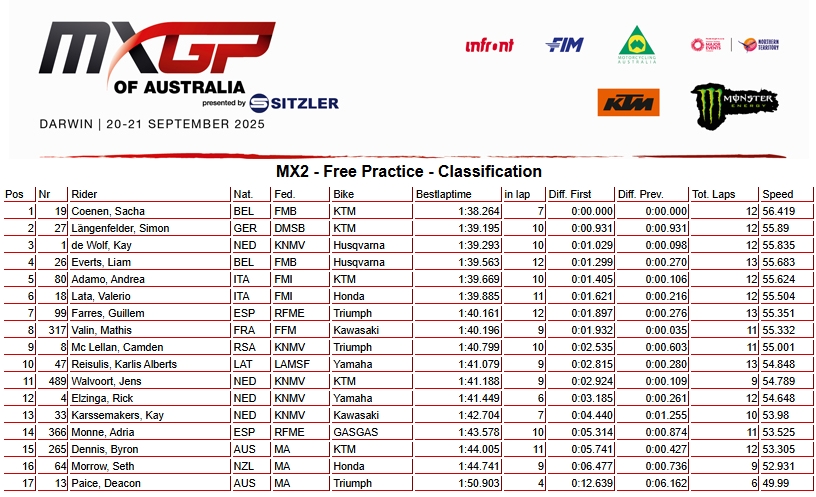 MXGP OF AUSTRALIA
presented by SITZLER
DARWIN | 20-21 SEPTEMBER 2025

infront
FIM
MOTORCYCLING AUSTRALIA
NORTHERN TERRITORY MAJOR EVENTS
NORTHERN TERRITORY
KTM
MONSTER ENERGY

MX2 - Free Practice - Classification

| Pos | Nr | Rider | Nat. | Fed. | Bike | Bestlaptime | in lap | Diff. First | Diff. Prev. | Tot. Laps | Speed |
|---|---|---|---|---|---|---|---|---|---|---|---|
| 1 | 19 | Coenen, Sacha | BEL | FMB | KTM | 1:38.264 | 7 | 0:00.000 | 0:00.000 | 12 | 56.419 |
| 2 | 27 | Längenfelder, Simon | GER | DMSB | KTM | 1:39.195 | 10 | 0:00.931 | 0:00.931 | 12 | 55.89 |
| 3 | 1 | de Wolf, Kay | NED | KNMV | Husqvarna | 1:39.293 | 10 | 0:01.029 | 0:00.098 | 12 | 55.835 |
| 4 | 26 | Everts, Liam | BEL | FMB | Husqvarna | 1:39.563 | 12 | 0:01.299 | 0:00.270 | 13 | 55.683 |
| 5 | 80 | Adamo, Andrea | ITA | FMI | KTM | 1:39.669 | 10 | 0:01.405 | 0:00.106 | 12 | 55.624 |
| 6 | 18 | Lata, Valerio | ITA | FMI | Honda | 1:39.885 | 11 | 0:01.621 | 0:00.216 | 12 | 55.504 |
| 7 | 99 | Farres, Guillem | ESP | RFME | Triumph | 1:40.161 | 12 | 0:01.897 | 0:00.276 | 13 | 55.351 |
| 8 | 317 | Valin, Mathis | FRA | FFM | Kawasaki | 1:40.196 | 9 | 0:01.932 | 0:00.035 | 11 | 55.332 |
| 9 | 8 | Mc Lellan, Camden | RSA | KNMV | Triumph | 1:40.799 | 10 | 0:02.535 | 0:00.603 | 11 | 55.001 |
| 10 | 47 | Reisulis, Karlis Alberts | LAT | LAMSF | Yamaha | 1:41.079 | 9 | 0:02.815 | 0:00.280 | 13 | 54.848 |
| 11 | 489 | Walvoort, Jens | NED | KNMV | KTM | 1:41.188 | 9 | 0:02.924 | 0:00.109 | 9 | 54.789 |
| 12 | 4 | Elzinga, Rick | NED | KNMV | Yamaha | 1:41.449 | 6 | 0:03.185 | 0:00.261 | 12 | 54.648 |
| 13 | 33 | Karssemakers, Kay | NED | KNMV | Kawasaki | 1:42.704 | 7 | 0:04.440 | 0:01.255 | 10 | 53.98 |
| 14 | 366 | Monne, Adria | ESP | RFME | GASGAS | 1:43.578 | 10 | 0:05.314 | 0:00.874 | 11 | 53.525 |
| 15 | 265 | Dennis, Byron | AUS | MA | KTM | 1:44.005 | 11 | 0:05.741 | 0:00.427 | 12 | 53.305 |
| 16 | 64 | Morrow, Seth | NZL | MA | Honda | 1:44.741 | 9 | 0:06.477 | 0:00.736 | 9 | 52.931 |
| 17 | 13 | Paice, Deacon | AUS | MA | Triumph | 1:50.903 | 4 | 0:12.639 | 0:06.162 | 6 | 49.99 |